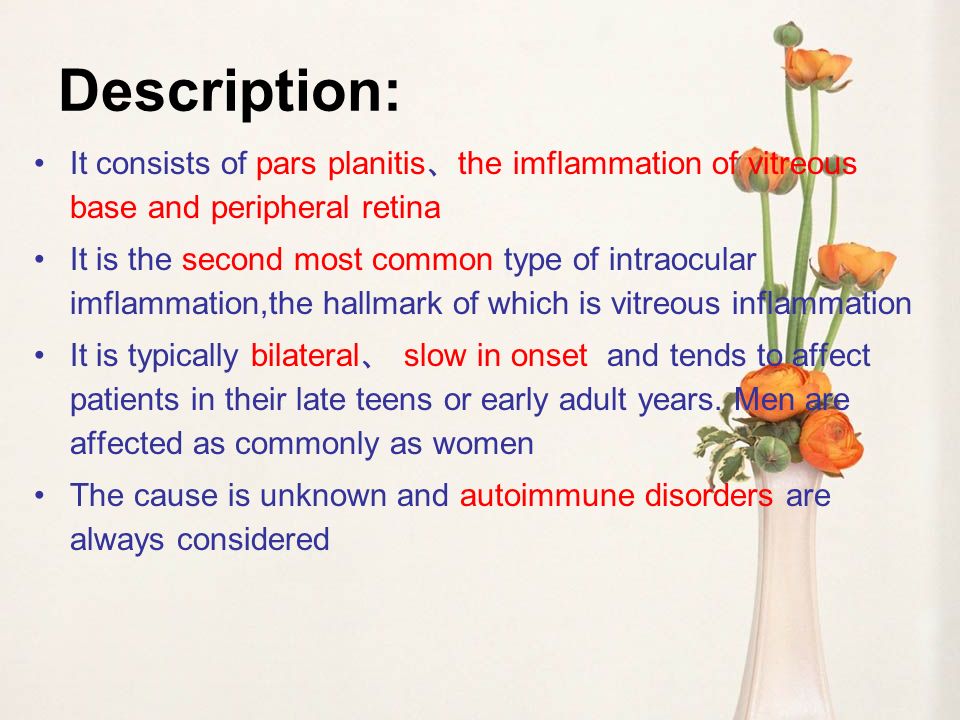 Description:

• It consists of pars planitis、the imflammation of vitreous base and peripheral retina

• It is the second most common type of intraocular imflammation,the hallmark of which is vitreous inflammation

• It is typically bilateral、 slow in onset and tends to affect patients in their late teens or early adult years. Men are affected as commonly as women

• The cause is unknown and autoimmune disorders are always considered